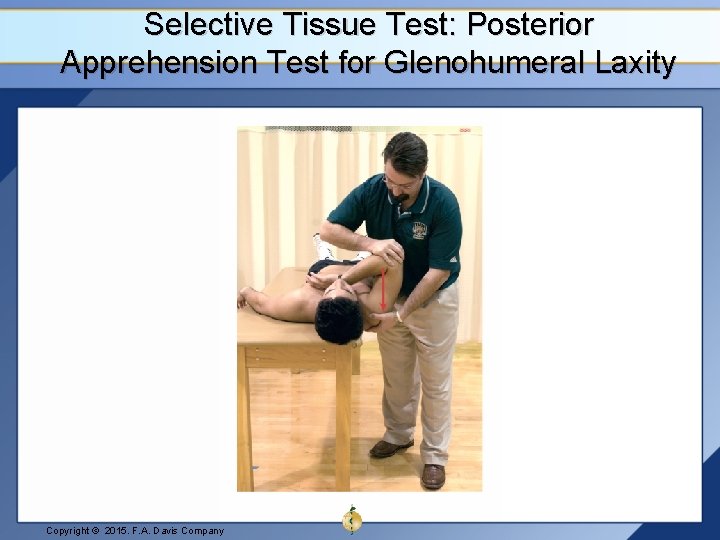 Selective Tissue Test: Posterior Apprehension Test for Glenohumeral Laxity

Copyright © 2015. F.A. Davis Company